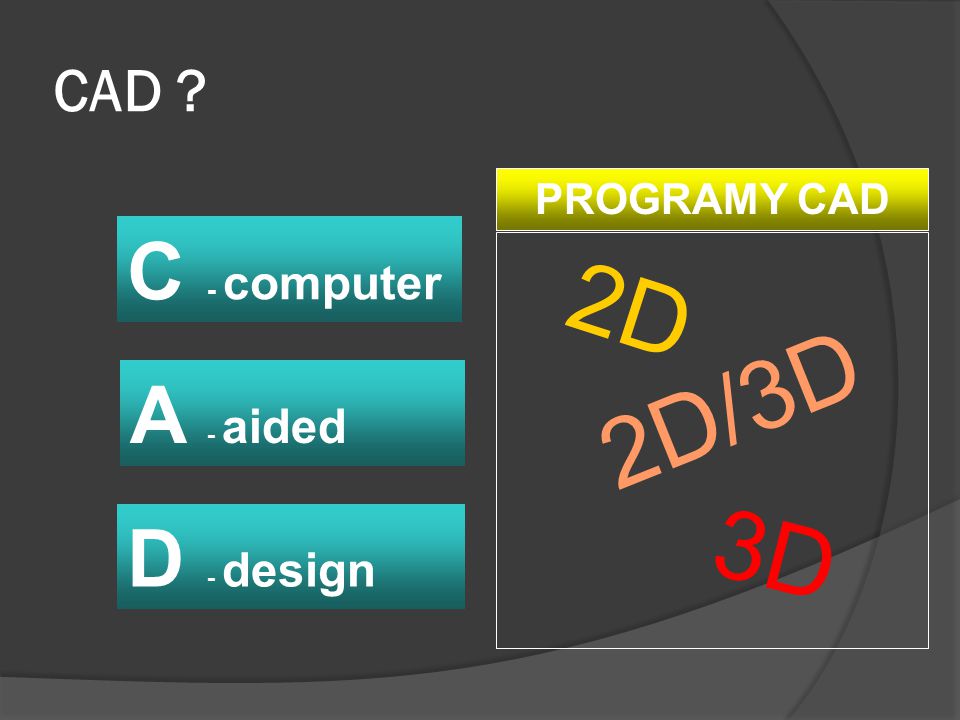 CAD ?

C - computer

A - aided

D - design

PROGRAMY CAD

2D

2D/3D

3D